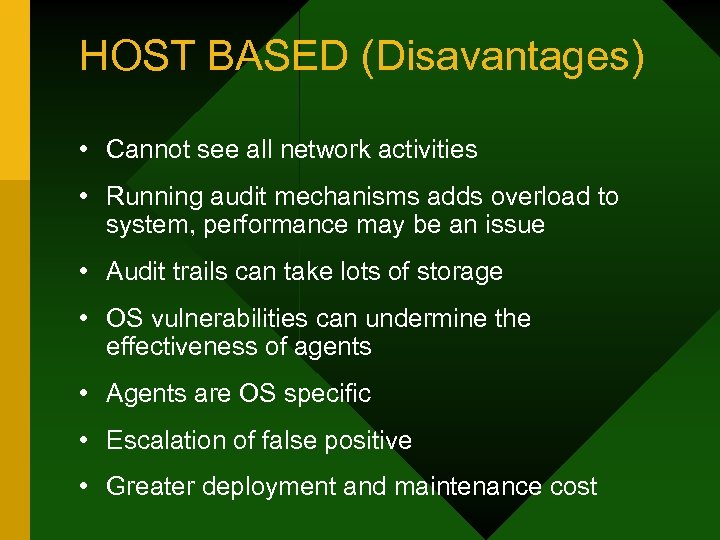 HOST BASED (Disavantages)

• Cannot see all network activities
• Running audit mechanisms adds overload to system, performance may be an issue
• Audit trails can take lots of storage
• OS vulnerabilities can undermine the effectiveness of agents
• Agents are OS specific
• Escalation of false positive
• Greater deployment and maintenance cost